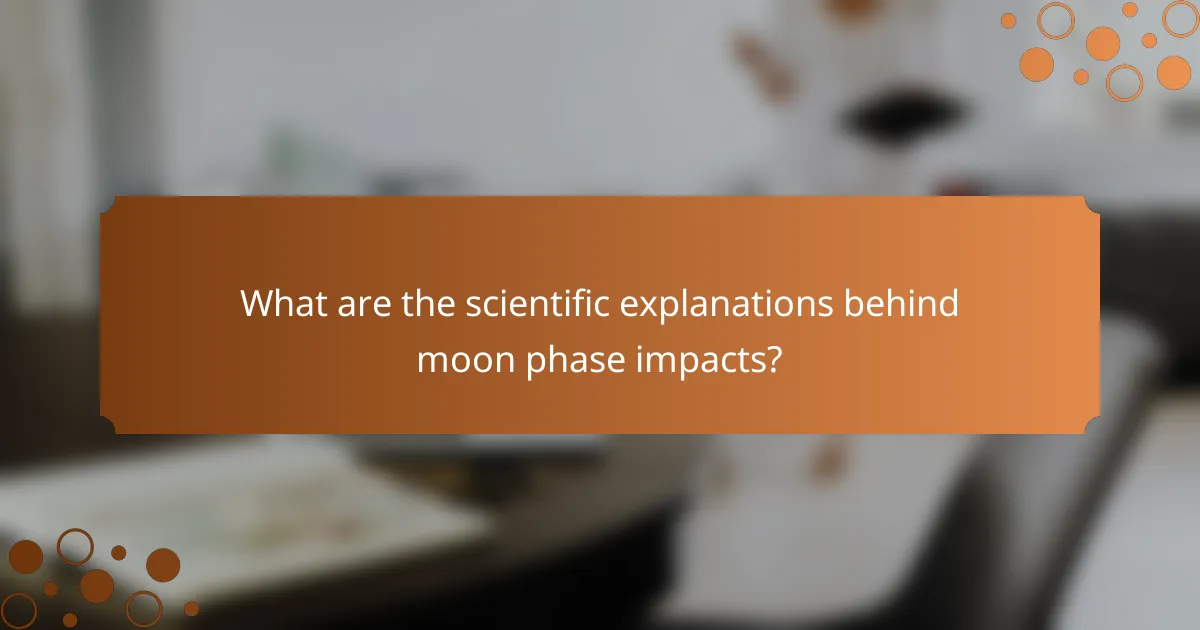 What are the scientific explanations behind moon phase impacts?